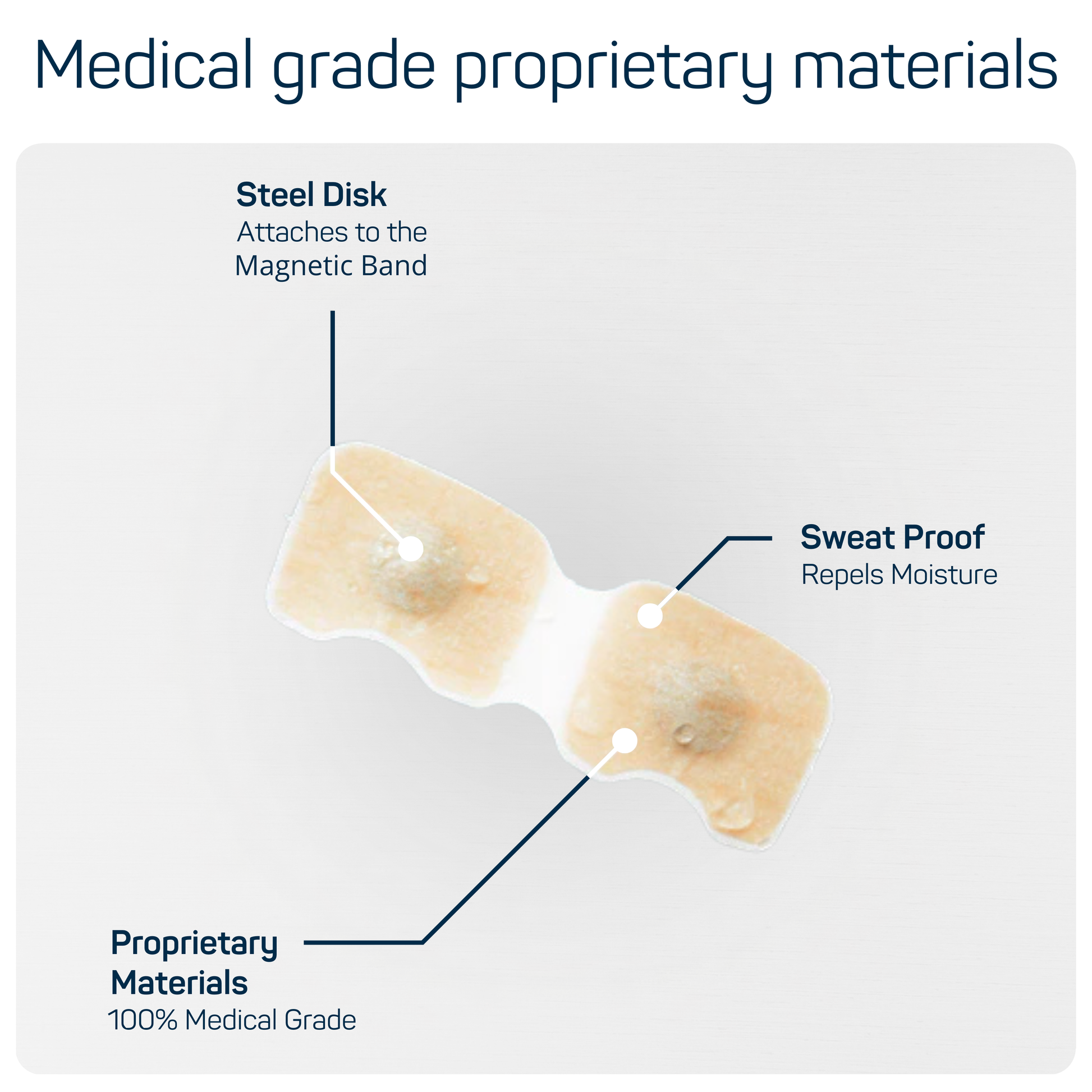 Medical grade proprietary materials

Steel Disk
Attaches to the Magnetic Band

Sweat Proof
Repels Moisture

Proprietary Materials
100% Medical Grade